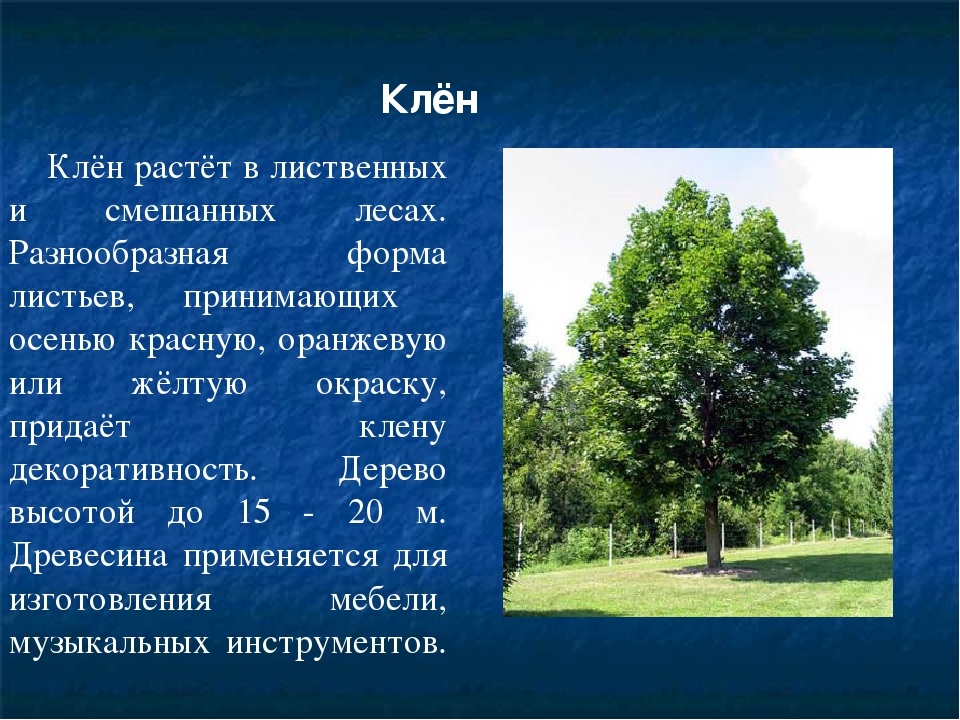 Клён

Клён растёт в лиственных и смешанных лесах. Разнообразная форма листьев, принимающих осенью красную, оранжевую или жёлтую окраску, придаёт клену декоративность. Дерево высотой до 15 - 20 м. Древесина применяется для изготовления мебели, музыкальных инструментов.